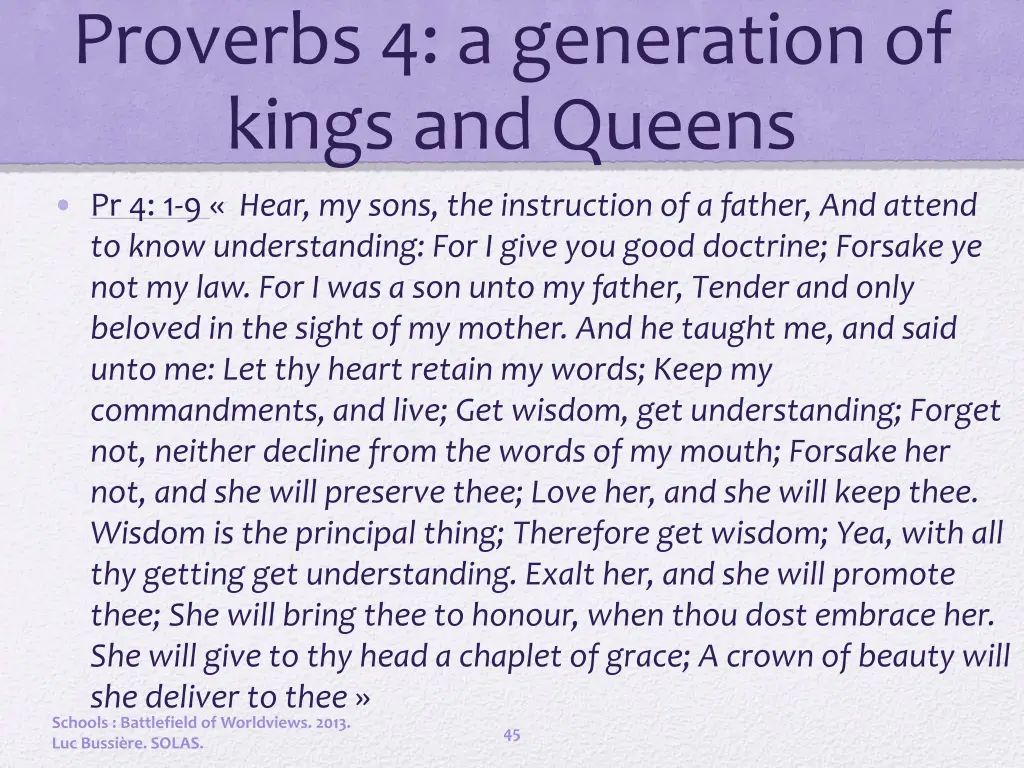 Proverbs 4: a generation of kings and Queens

• Pr 4: 1-9 « Hear, my sons, the instruction of a father, And attend to know understanding: For I give you good doctrine; Forsake ye not my law. For I was a son unto my father, Tender and only beloved in the sight of my mother. And he taught me, and said unto me: Let thy heart retain my words; Keep my commandments, and live; Get wisdom, get understanding; Forget not, neither decline from the words of my mouth; Forsake her not, and she will preserve thee; Love her, and she will keep thee. Wisdom is the principal thing; Therefore get wisdom; Yea, with all thy getting get understanding. Exalt her, and she will promote thee; She will bring thee to honour, when thou dost embrace her. She will give to thy head a chaplet of grace; A crown of beauty will she deliver to thee »

Schools : Battlefield of Worldviews. 2013.
Luc Bussière. SOLAS.

45